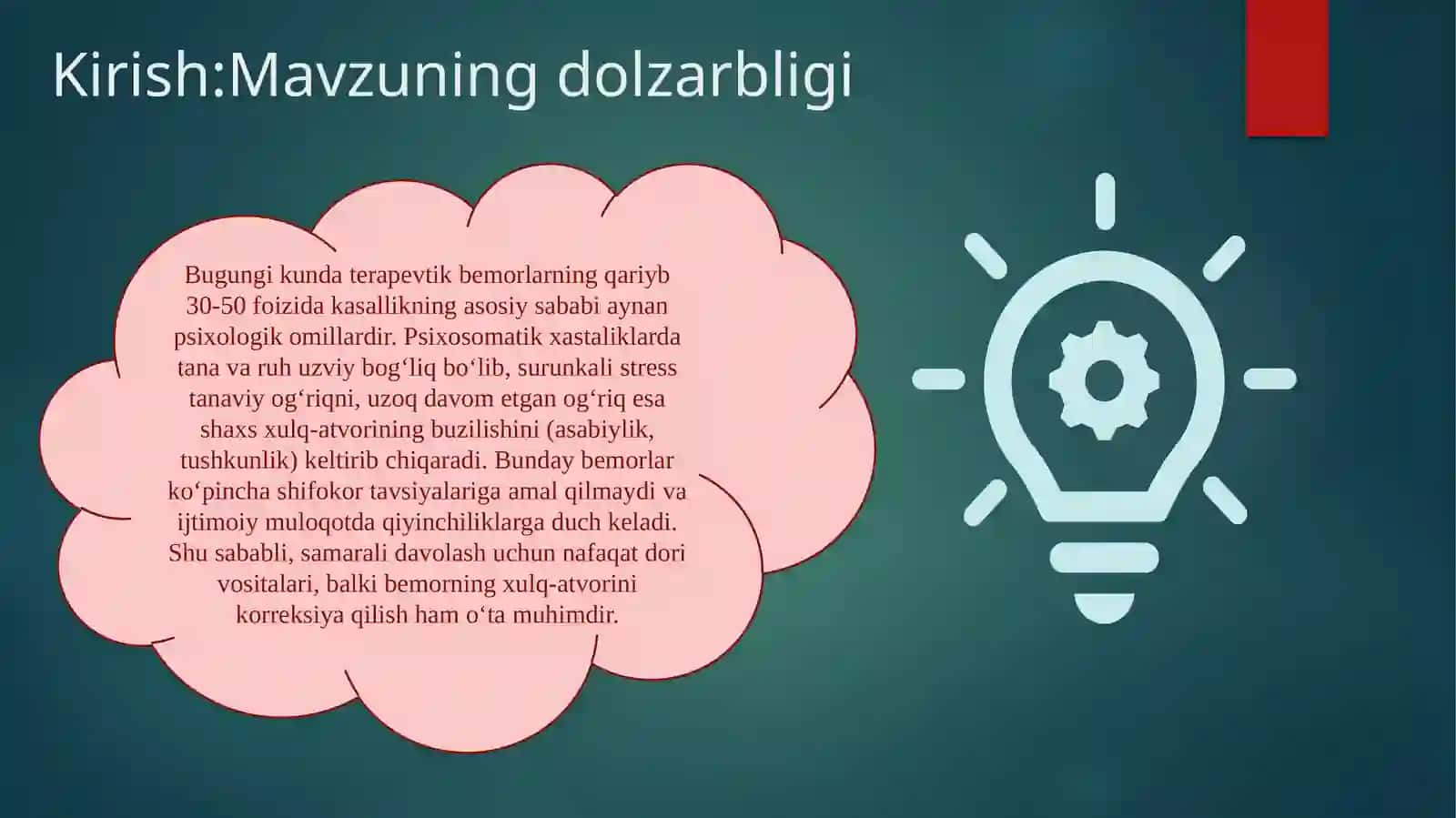 Kirish:Mavzuning dolzarbligi

Bugungi kunda terapevtik bemorlarning qariyb 30-50 foizida kasallikning asosiy sababi aynan psixologik omillardir. Psixosomatik xastaliklarda tana va ruh uzviy bog‘liq bo‘lib, surunkali stress tanaviy og‘riqni, uzoq davom etgan og‘riq esa shaxs xulq-atvorining buzilishini (asabiylik, tushkunlik) keltirib chiqaradi. Bunday bemorlar ko‘pincha shifokor tavsiyalariga amal qilmaydi va ijtimoiy muloqotda qiyinchiliklarga duch keladi. Shu sababli, samarali davolash uchun nafaqat dori vositalari, balki bemorning xulq-atvorini korreksiya qilish ham o‘ta muhimdir.